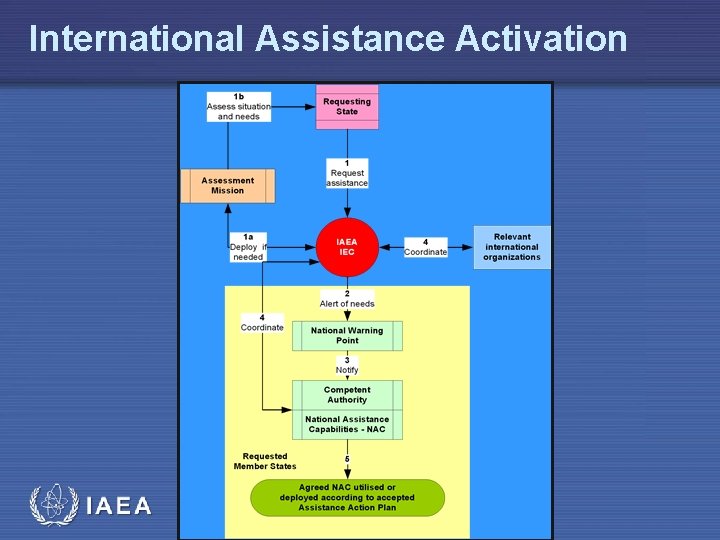 International Assistance Activation

1b
Assess situation and needs

Requesting State

1
Request assistance

Assessment Mission

1a
Deploy if needed

IAEA
IEC

4
Coordinate

Relevant international organizations

2
Alert of needs

4
Coordinate

National Warning Point

3
Notify

Competent Authority

National Assistance Capabilities - NAC

Requested Member States

5

Agreed NAC utilised or deployed according to accepted Assistance Action Plan

IAEA